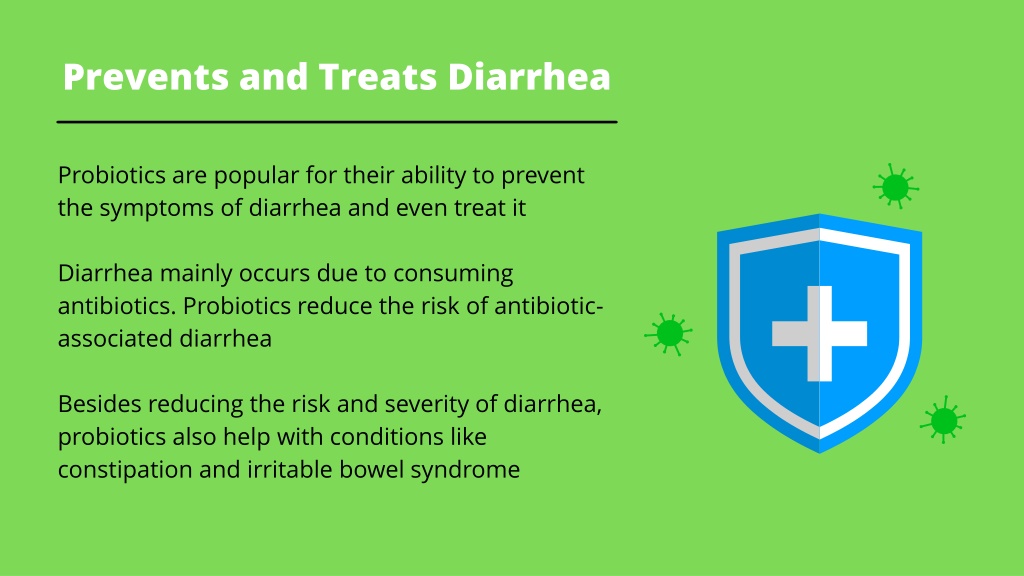 Prevents and Treats Diarrhea

Probiotics are popular for their ability to prevent the symptoms of diarrhea and even treat it

Diarrhea mainly occurs due to consuming antibiotics. Probiotics reduce the risk of antibiotic-associated diarrhea

Besides reducing the risk and severity of diarrhea, probiotics also help with conditions like constipation and irritable bowel syndrome